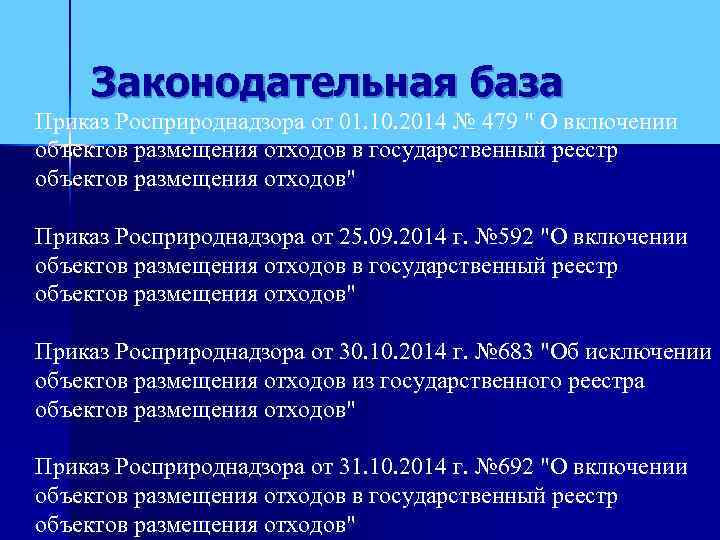 Законодательная база

Приказ Росприроднадзора от 01.10.2014 № 479 " О включении объектов размещения отходов в государственный реестр объектов размещения отходов"

Приказ Росприроднадзора от 25.09.2014 г. №592 "О включении объектов размещения отходов в государственный реестр объектов размещения отходов"

Приказ Росприроднадзора от 30.10.2014 г. №683 "Об исключении объектов размещения отходов из государственного реестра объектов размещения отходов"

Приказ Росприроднадзора от 31.10.2014 г. №692 "О включении объектов размещения отходов в государственный реестр объектов размещения отходов"